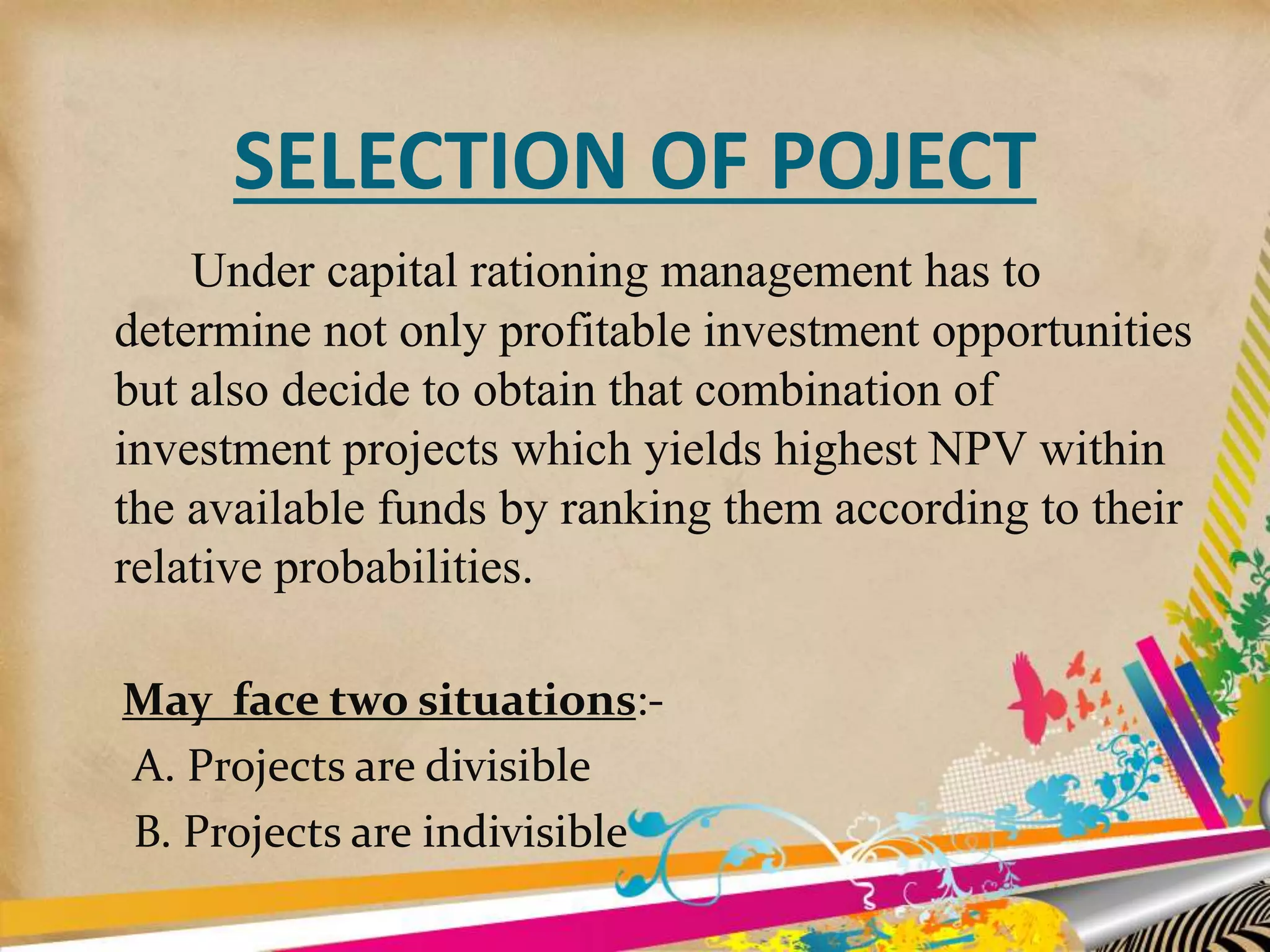 SELECTION OF POJECT

Under capital rationing management has to determine not only profitable investment opportunities but also decide to obtain that combination of investment projects which yields highest NPV within the available funds by ranking them according to their relative probabilities.

May  face two situations:-

A. Projects are divisible

B. Projects are indivisible